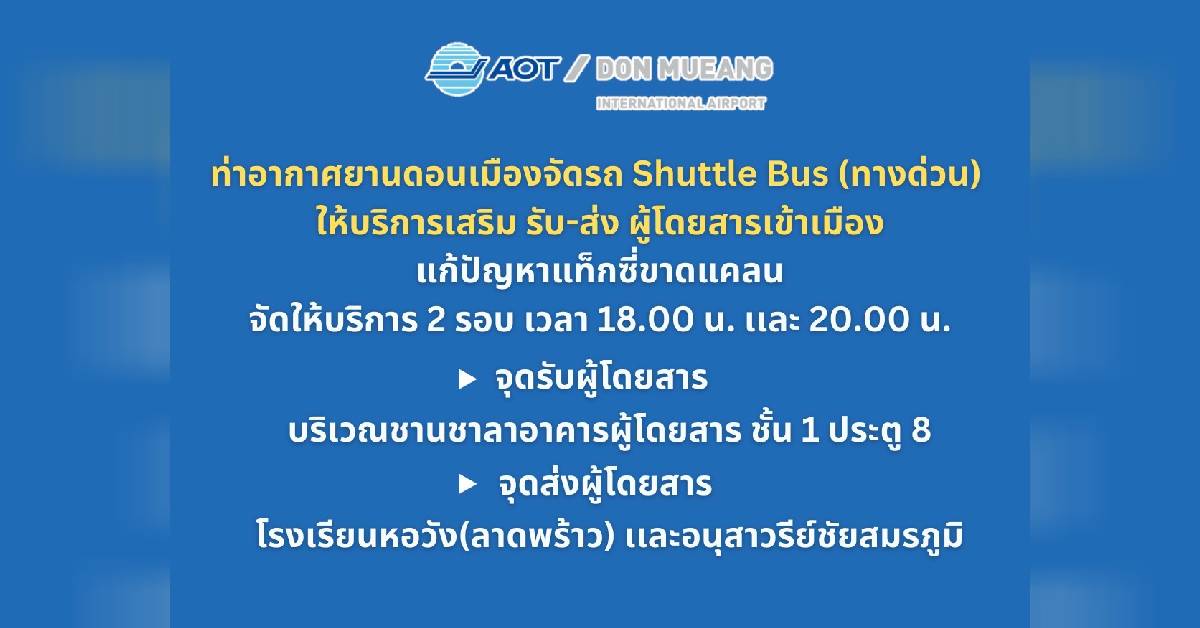 AOT / DON MUEANG
INTERNATIONAL AIRPORT

ท่าอากาศยานดอนเมืองจัดรถ Shuttle Bus (ทางด่วน)
ให้บริการเสริม รับ-ส่ง ผู้โดยสารเข้าเมือง
แก้ปัญหาแท็กซี่ขาดแคลน
จัดให้บริการ 2 รอบ เวลา 18.00 น. และ 20.00 น.

▶ จุดรับผู้โดยสาร
บริเวณชานชาลาอาคารผู้โดยสาร ชั้น 1 ประตู 8

▶ จุดส่งผู้โดยสาร
โรงเรียนหอวัง(ลาดพร้าว) และอนุสาวรีย์ชัยสมรภูมิ